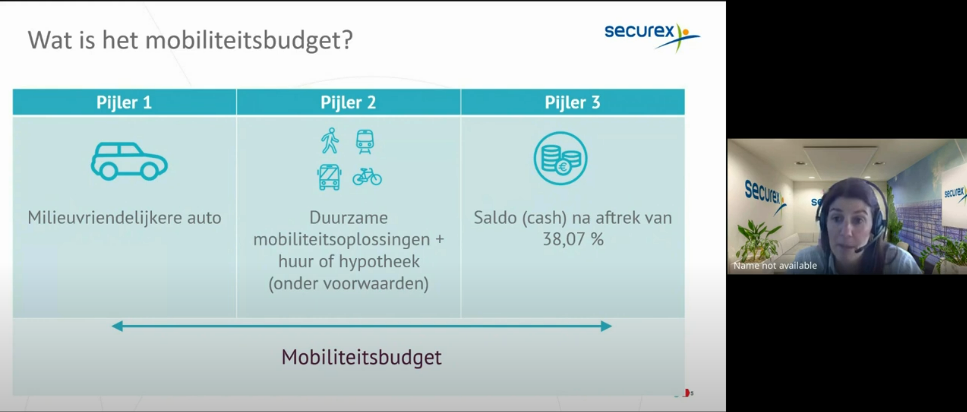 Wat is het mobiliteitsbudget?

securex

| Pijler 1 | Pijler 2 | Pijler 3 |
|---|---|---|
| Milieuvriendelijkere auto | Duurzame mobiliteitsoplossingen + huur of hypotheek (onder voorwaarden) | Saldo (cash) na aftrek van 38,07 % |

Mobiliteitsbudget

securex

securex

securex

Name not available